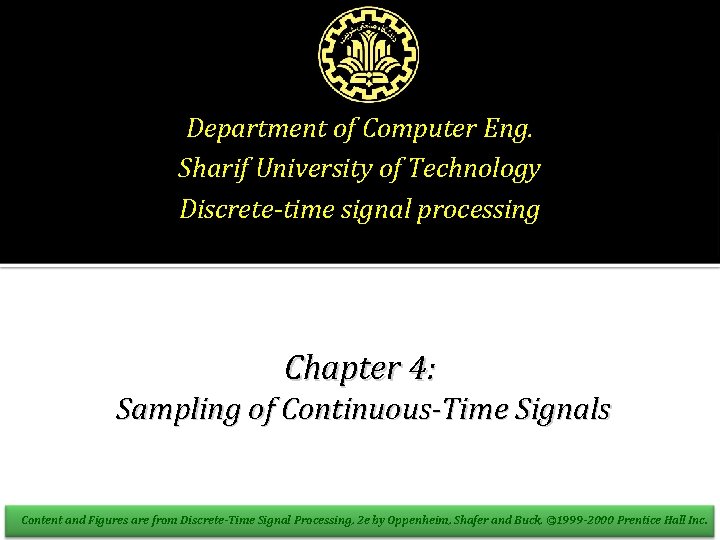 Department of Computer Eng.
Sharif University of Technology
Discrete-time signal processing

Chapter 4:
Sampling of Continuous-Time Signals

Content and Figures are from Discrete-Time Signal Processing, 2e by Oppenheim, Shafer and Buck, ©1999-2000 Prentice Hall Inc.